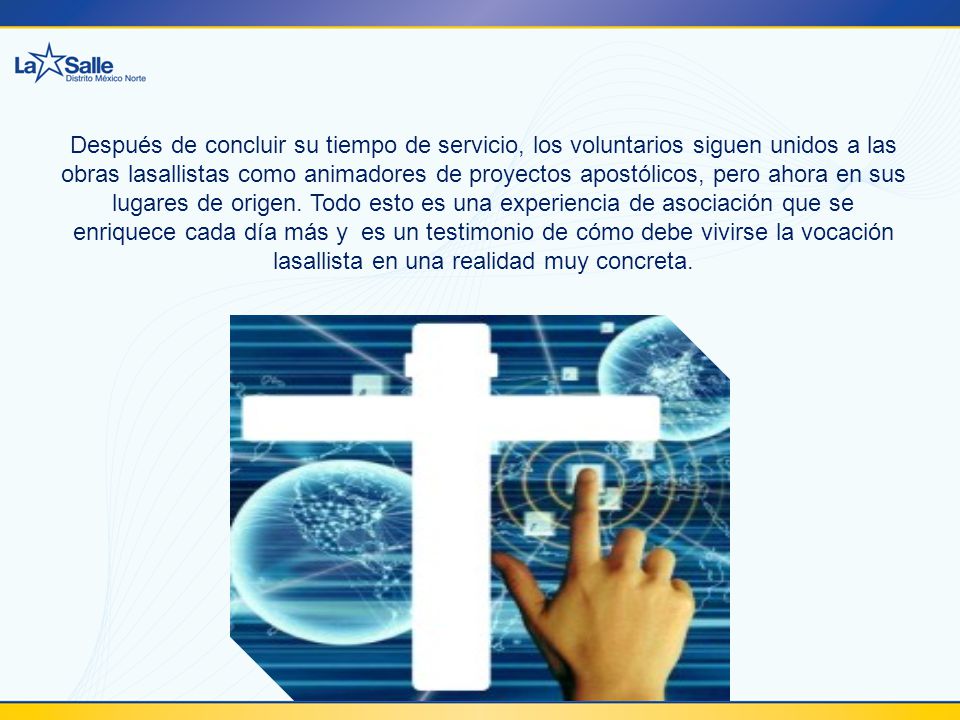 La Salle
Distrito México Norte

Después de concluir su tiempo de servicio, los voluntarios siguen unidos a las obras lasallistas como animadores de proyectos apostólicos, pero ahora en sus lugares de origen. Todo esto es una experiencia de asociación que se enriquece cada día más y es un testimonio de cómo debe vivirse la vocación lasallista en una realidad muy concreta.